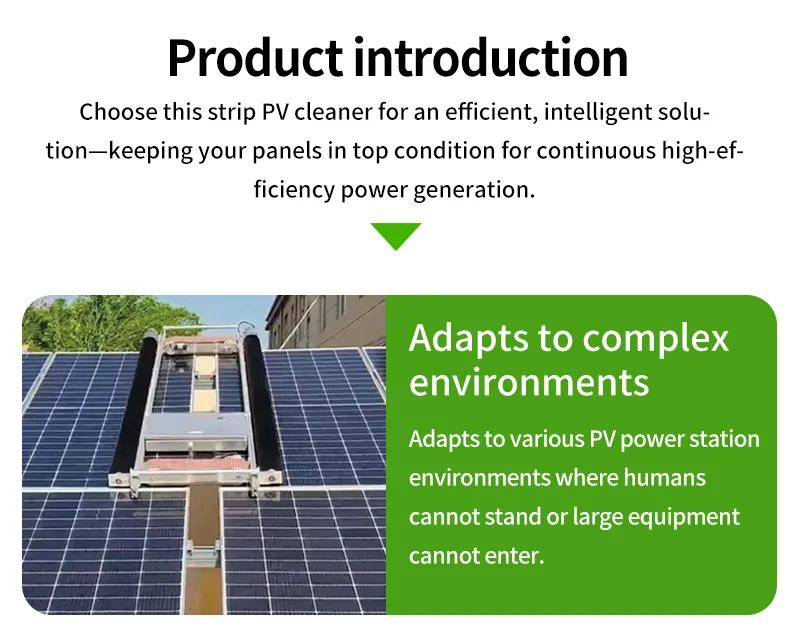 Product introduction

Choose this strip PV cleaner for an efficient, intelligent solution—keeping your panels in top condition for continuous high-efficiency power generation.

Adapts to complex environments

Adapts to various PV power station environments where humans cannot stand or large equipment cannot enter.